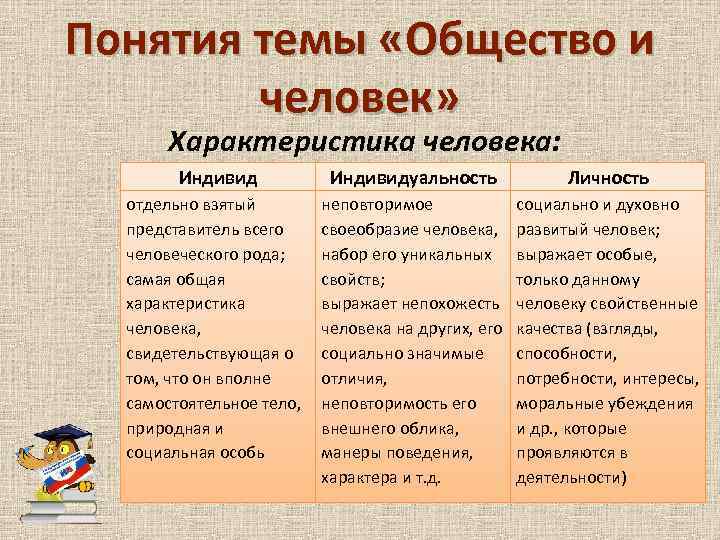 Понятия темы «Общество и человек»

Характеристика человека:

| Индивид | Индивидуальность | Личность |
|---|---|---|
| отдельно взятый представитель всего человеческого рода; самая общая характеристика человека, свидетельствующая о том, что он вполне самостоятельное тело, природная и социальная особь | неповторимое своеобразие человека, набор его уникальных свойств; выражает непохожесть человека на других, его социально значимые отличия, неповторимость его внешнего облика, манеры поведения, характера и т.д. | социально и духовно развитый человек; выражает особые, только данному человеку свойственные качества (взгляды, способности, потребности, интересы, моральные убеждения и др., которые проявляются в деятельности) |